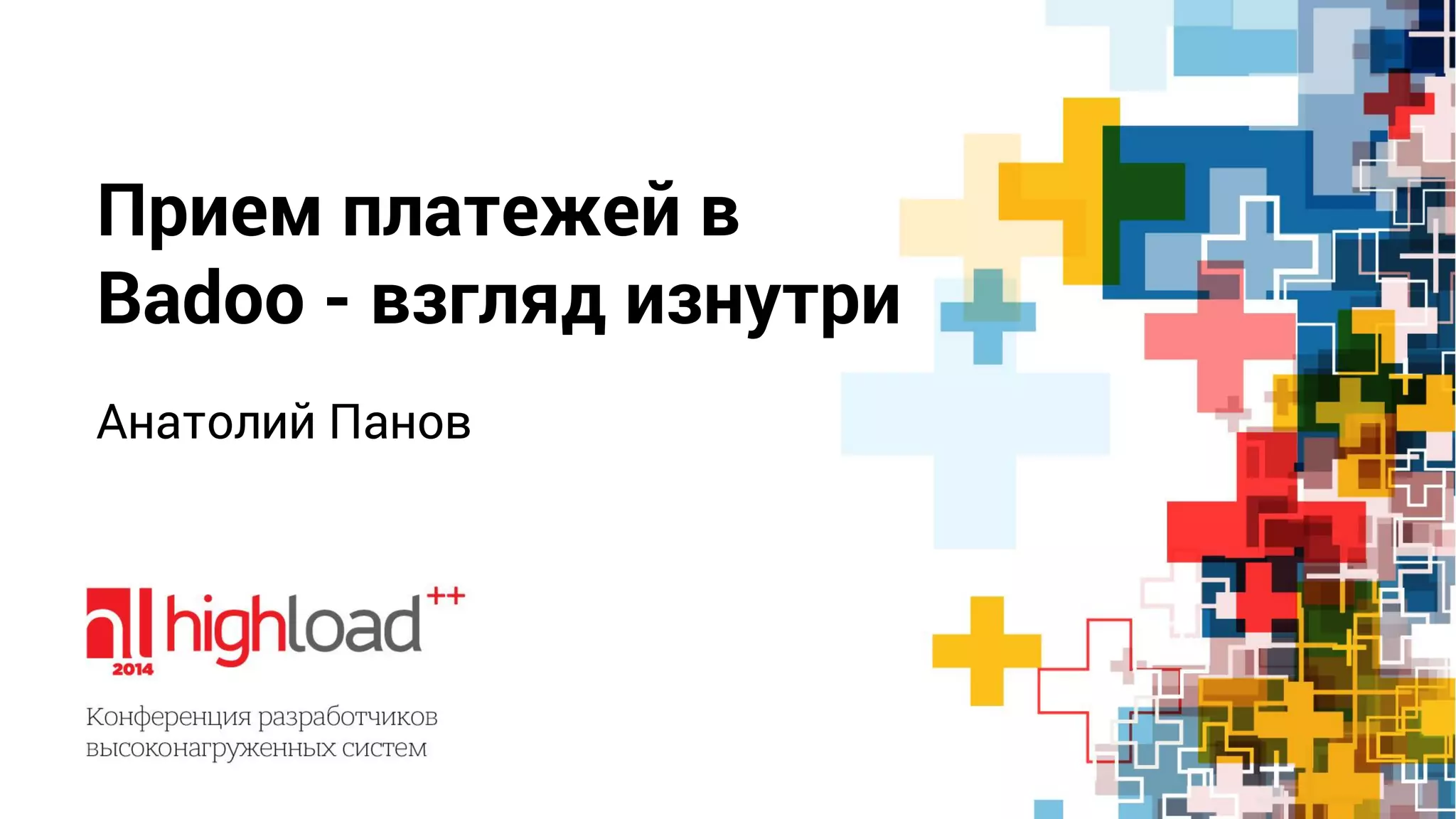 Прием платежей в Badoo - взгляд изнутри

Анатолий Панов

highload++
2014

Конференция разработчиков высоконагруженных систем